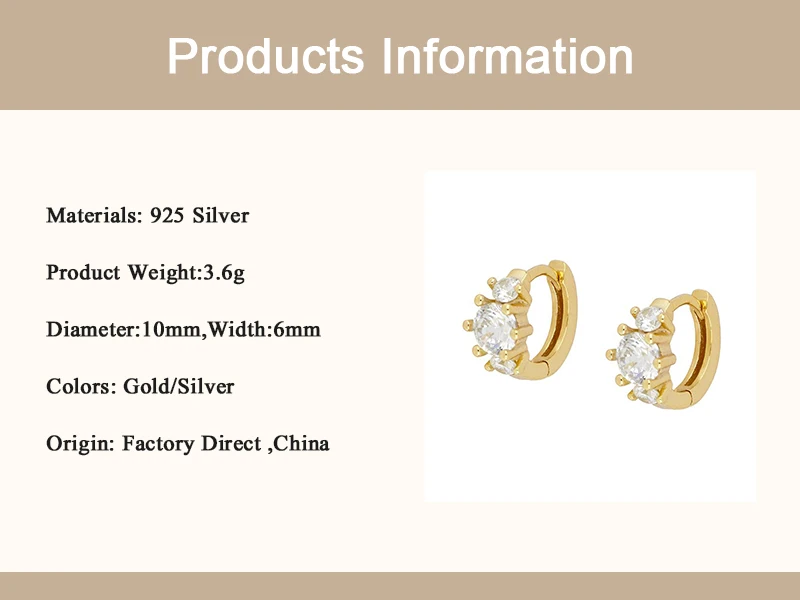 Products Information

Materials: 925 Silver

Product Weight:3.6g

Diameter:10mm,Width:6mm

Colors: Gold/Silver

Origin: Factory Direct ,China